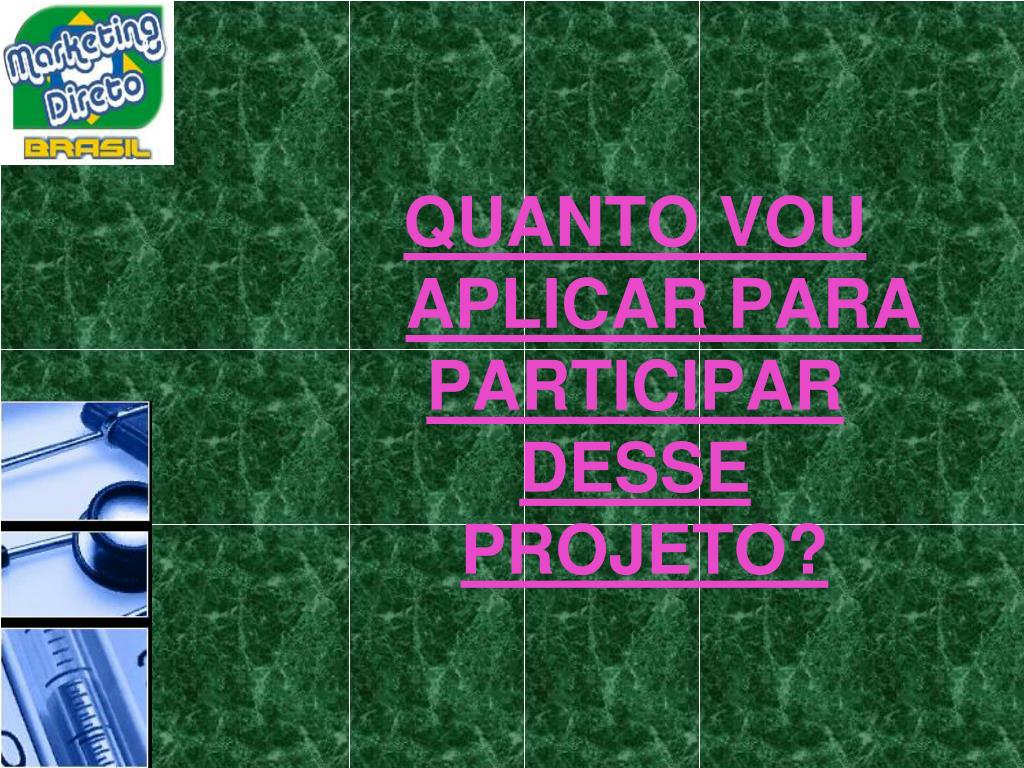 Marketing Direto BRASIL

QUANTO VOU APLICAR PARA PARTICIPAR DESSE PROJETO?